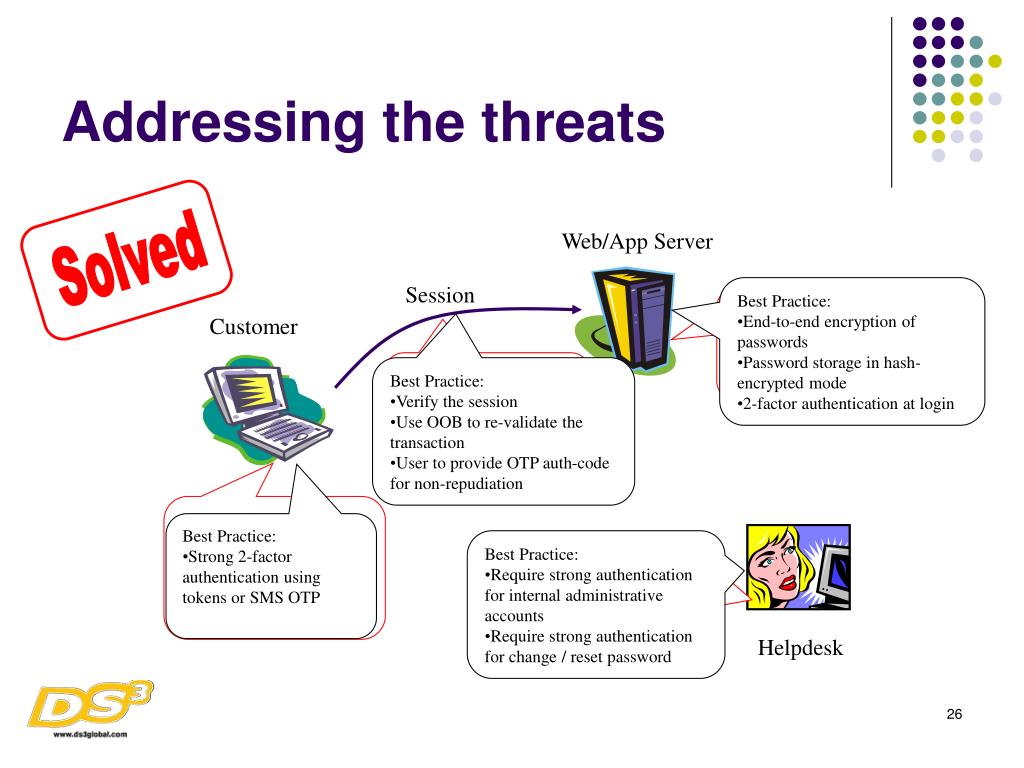 Addressing the threats

Solved

Web/App Server

Session

Customer

Best Practice:
•End-to-end encryption of passwords
•Password storage in hash-encrypted mode
•2-factor authentication at login

Best Practice:
•Verify the session
•Use OOB to re-validate the transaction
•User to provide OTP auth-code for non-repudiation

Best Practice:
•Strong 2-factor authentication using tokens or SMS OTP

Best Practice:
•Require strong authentication for internal administrative accounts
•Require strong authentication for change / reset password

Helpdesk

DS3
www.ds3global.com

26